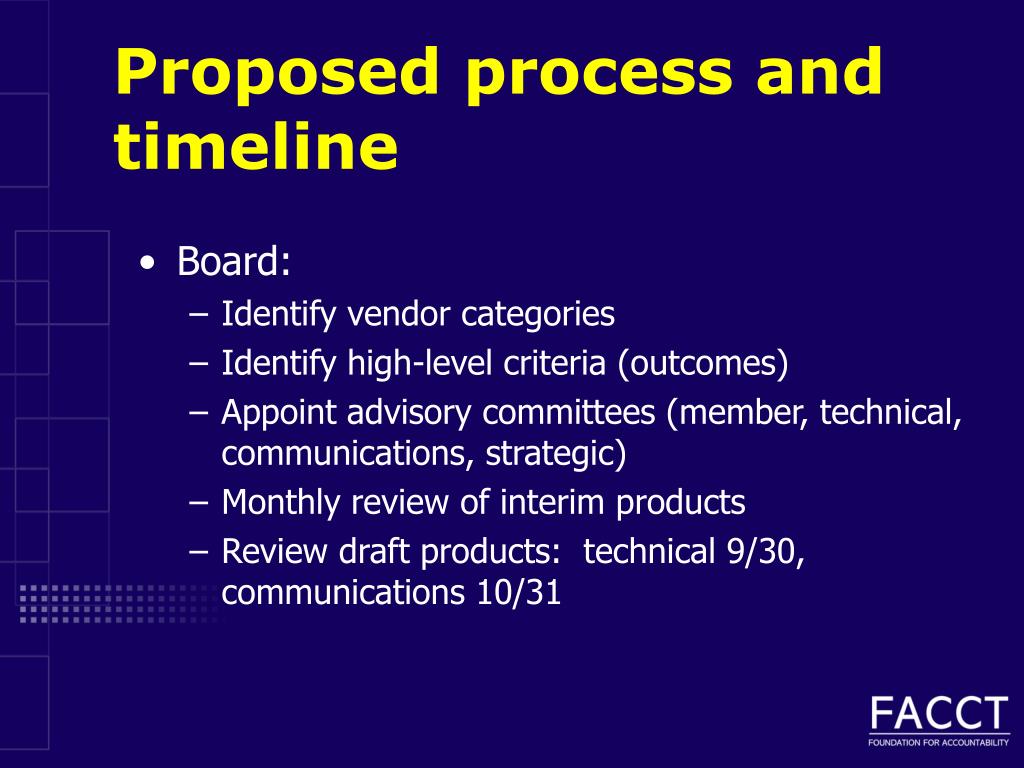 Proposed process and timeline

• Board:
– Identify vendor categories
– Identify high-level criteria (outcomes)
– Appoint advisory committees (member, technical, communications, strategic)
– Monthly review of interim products
– Review draft products: technical 9/30, communications 10/31

FACCT
FOUNDATION FOR ACCOUNTABILITY